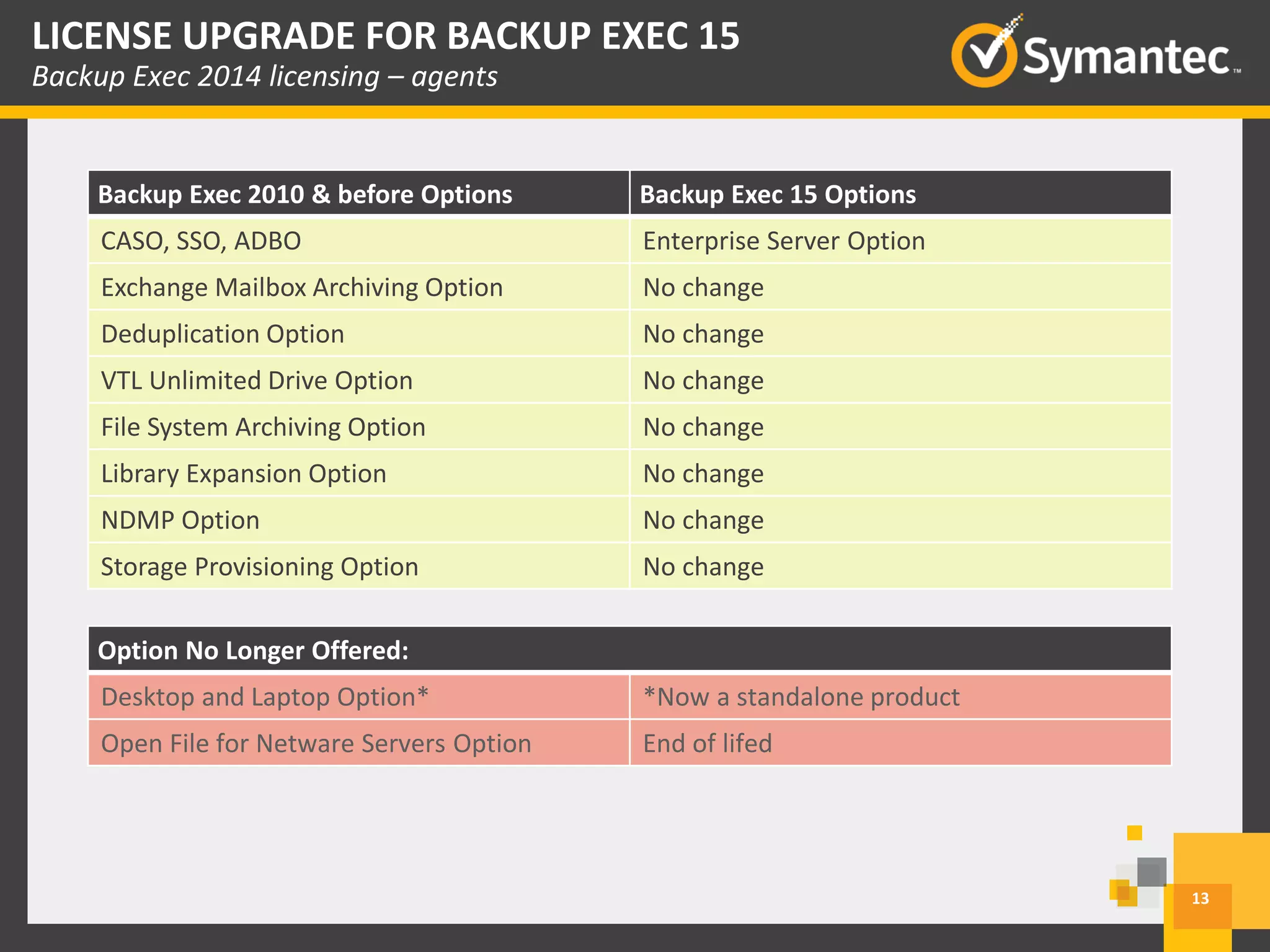 LICENSE UPGRADE FOR BACKUP EXEC 15
Backup Exec 2014 licensing – agents

Symantec™

| Backup Exec 2010 & before Options | Backup Exec 15 Options |
|---|---|
| CASO, SSO, ADBO | Enterprise Server Option |
| Exchange Mailbox Archiving Option | No change |
| Deduplication Option | No change |
| VTL Unlimited Drive Option | No change |
| File System Archiving Option | No change |
| Library Expansion Option | No change |
| NDMP Option | No change |
| Storage Provisioning Option | No change |

| Option No Longer Offered: | |
|---|---|
| Desktop and Laptop Option* | *Now a standalone product |
| Open File for Netware Servers Option | End of lifed |

13